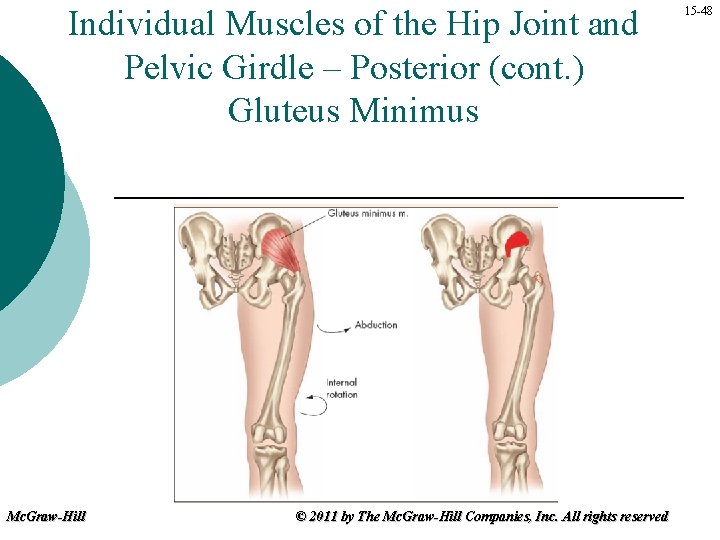 15-48

Individual Muscles of the Hip Joint and Pelvic Girdle – Posterior (cont.)
Gluteus Minimus

Gluteus minimus m.

Abduction

Internal rotation

McGraw-Hill

© 2011 by The McGraw-Hill Companies, Inc. All rights reserved